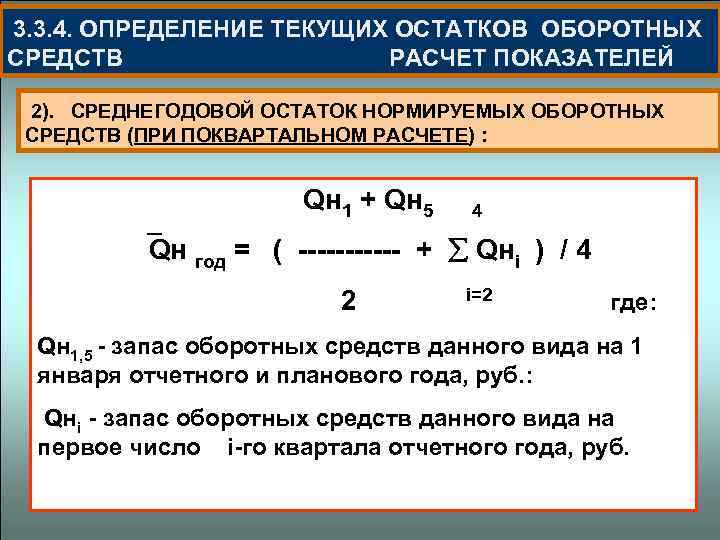 3.3.4. ОПРЕДЕЛЕНИЕ ТЕКУЩИХ ОСТАТКОВ ОБОРОТНЫХ СРЕДСТВ РАСЧЕТ ПОКАЗАТЕЛЕЙ

2). СРЕДНЕГОДОВОЙ ОСТАТОК НОРМИРУЕМЫХ ОБОРОТНЫХ СРЕДСТВ (ПРИ ПОКВАРТАЛЬНОМ РАСЧЕТЕ) :

$\overline{Q}н_{год} = \left( \frac{Qн_1 + Qн_5}{2} + \sum_{i=2}^{4} Qн_i \right) / 4$

где:

$Qн_{1,5}$ - запас оборотных средств данного вида на 1 января отчетного и планового года, руб.:

$Qн_i$ - запас оборотных средств данного вида на первое число i-го квартала отчетного года, руб.